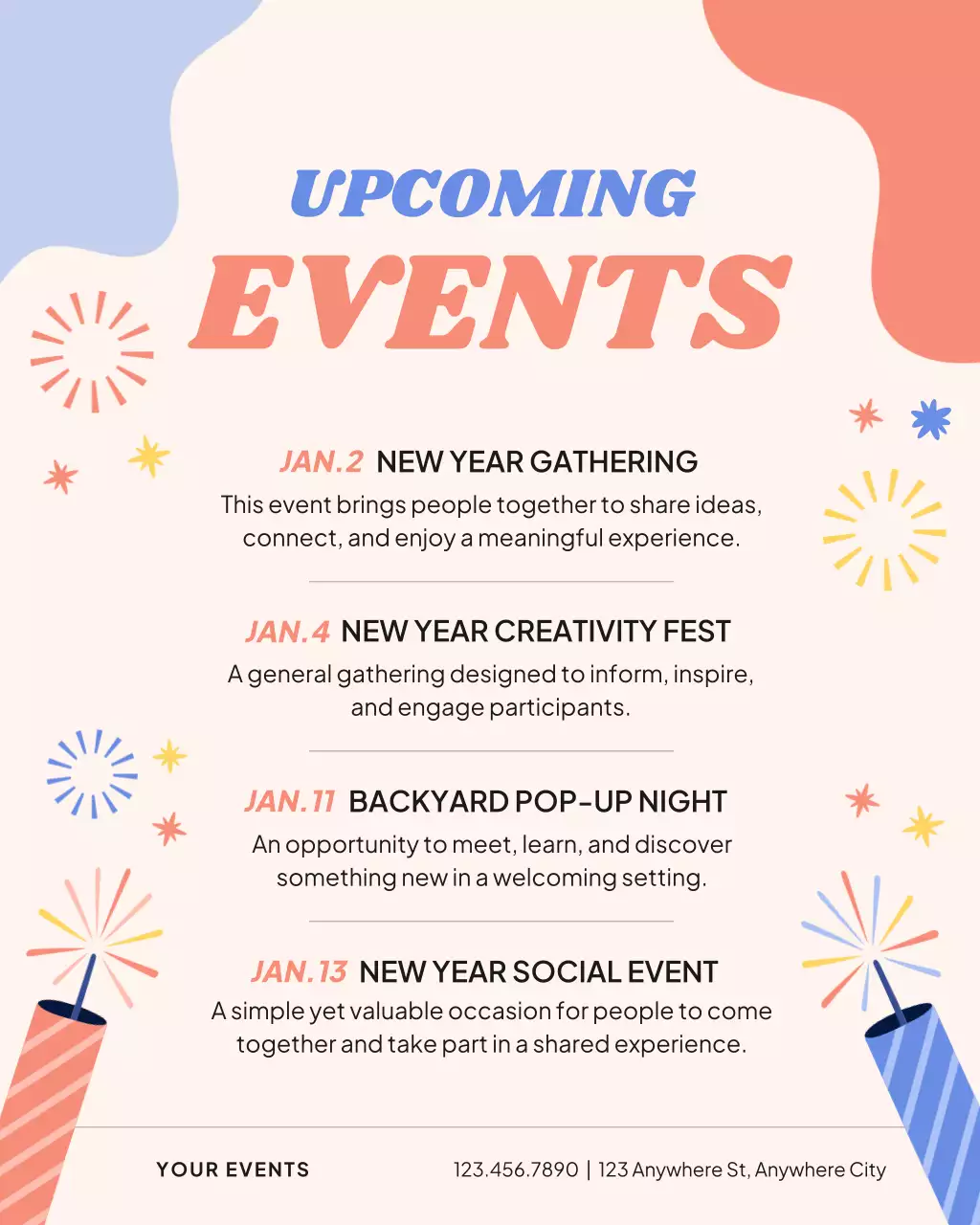 UPCOMING
EVENTS

JAN.2 NEW YEAR GATHERING
This event brings people together to share ideas, connect, and enjoy a meaningful experience.

JAN.4 NEW YEAR CREATIVITY FEST
A general gathering designed to inform, inspire, and engage participants.

JAN.11 BACKYARD POP-UP NIGHT
An opportunity to meet, learn, and discover something new in a welcoming setting.

JAN.13 NEW YEAR SOCIAL EVENT
A simple yet valuable occasion for people to come together and take part in a shared experience.

YOUR EVENTS
123.456.7890 | 123 Anywhere St, Anywhere City